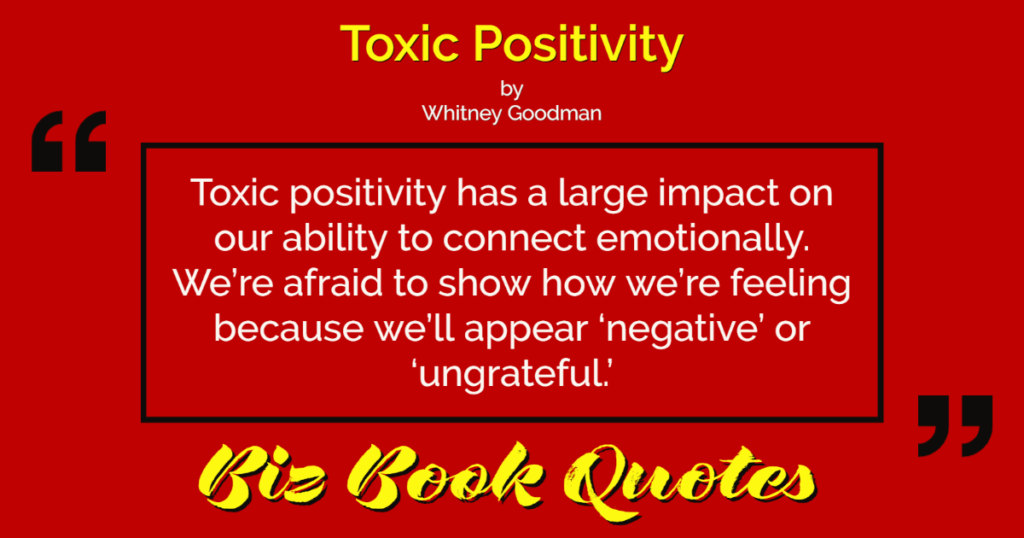 Toxic Positivity

by
Whitney Goodman

“

Toxic positivity has a large impact on our ability to connect emotionally. We’re afraid to show how we’re feeling because we’ll appear ‘negative’ or ‘ungrateful.’

”

Biz Book Quotes